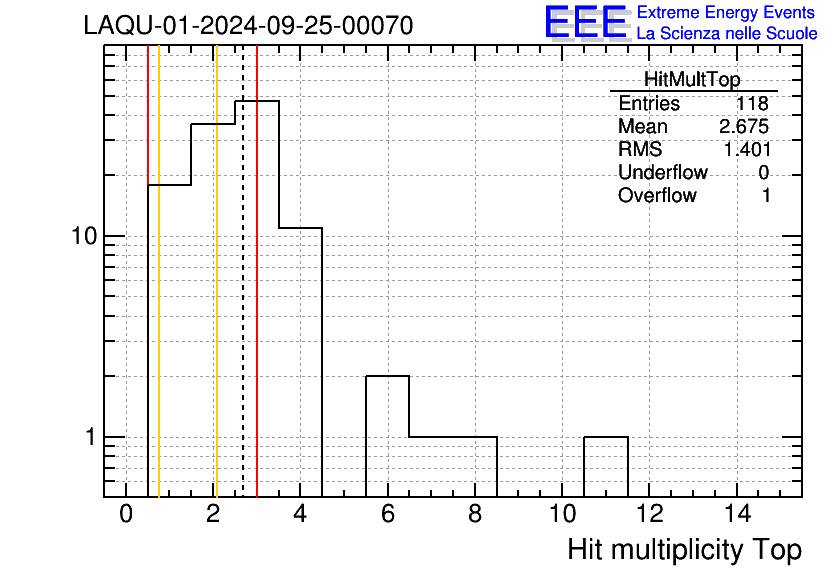 LAQU-01-2024-09-25-00070

EEE Extreme Energy Events
La Scienza nelle Scuole

| HitMultTop | |
|---|---|
| Entries | 118 |
| Mean | 2.675 |
| RMS | 1.401 |
| Underflow | 0 |
| Overflow | 1 |

10
1

0 2 4 6 8 10 12 14

Hit multiplicity Top